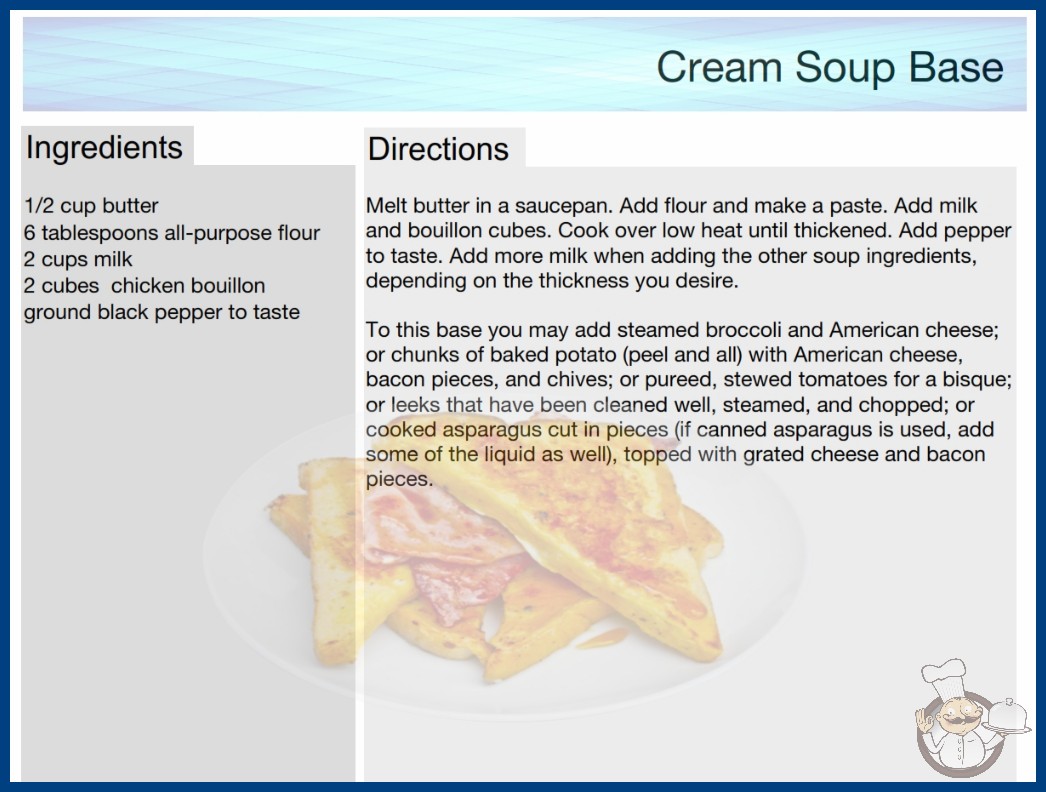 Cream Soup Base

Ingredients

1/2 cup butter
6 tablespoons all-purpose flour
2 cups milk
2 cubes chicken bouillon
ground black pepper to taste

Directions

Melt butter in a saucepan. Add flour and make a paste. Add milk and bouillon cubes. Cook over low heat until thickened. Add pepper to taste. Add more milk when adding the other soup ingredients, depending on the thickness you desire.

To this base you may add steamed broccoli and American cheese; or chunks of baked potato (peel and all) with American cheese, bacon pieces, and chives; or pureed, stewed tomatoes for a bisque; or leeks that have been cleaned well, steamed, and chopped; or cooked asparagus cut in pieces (if canned asparagus is used, add some of the liquid as well), topped with grated cheese and bacon pieces.